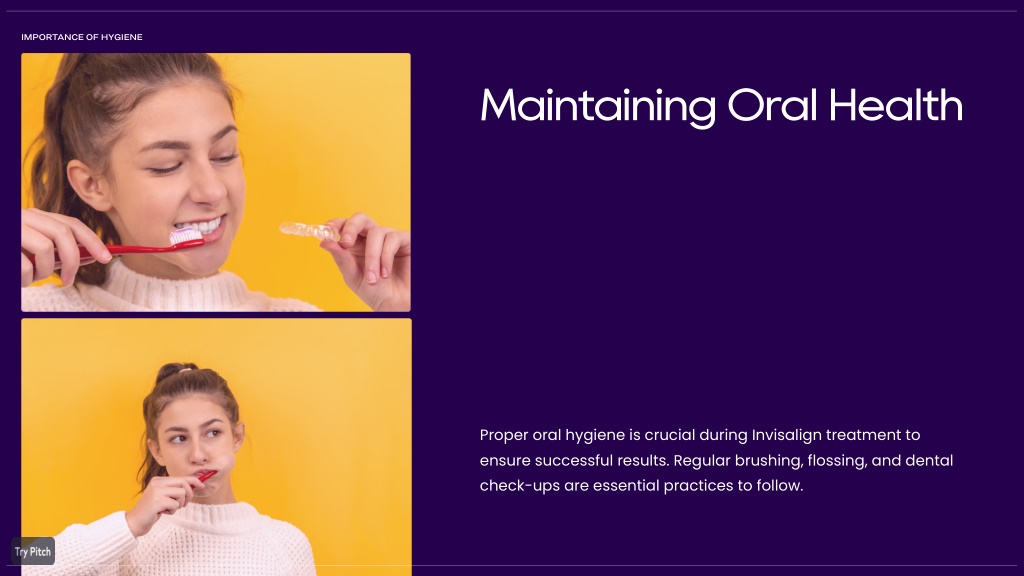 IMPORTANCE OF HYGIENE

Maintaining Oral Health

Proper oral hygiene is crucial during Invisalign treatment to ensure successful results. Regular brushing, flossing, and dental check-ups are essential practices to follow.

Try Pitch